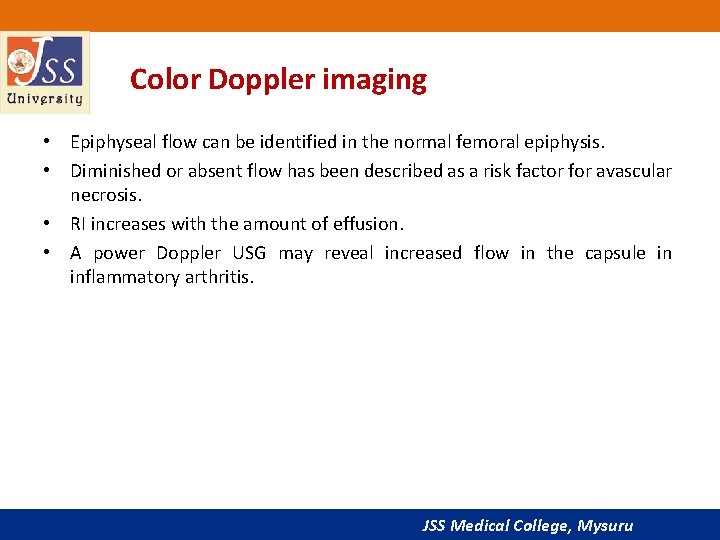 JSS University

Color Doppler imaging

• Epiphyseal flow can be identified in the normal femoral epiphysis.
• Diminished or absent flow has been described as a risk factor for avascular necrosis.
• RI increases with the amount of effusion.
• A power Doppler USG may reveal increased flow in the capsule in inflammatory arthritis.

JSS Medical College, Mysuru